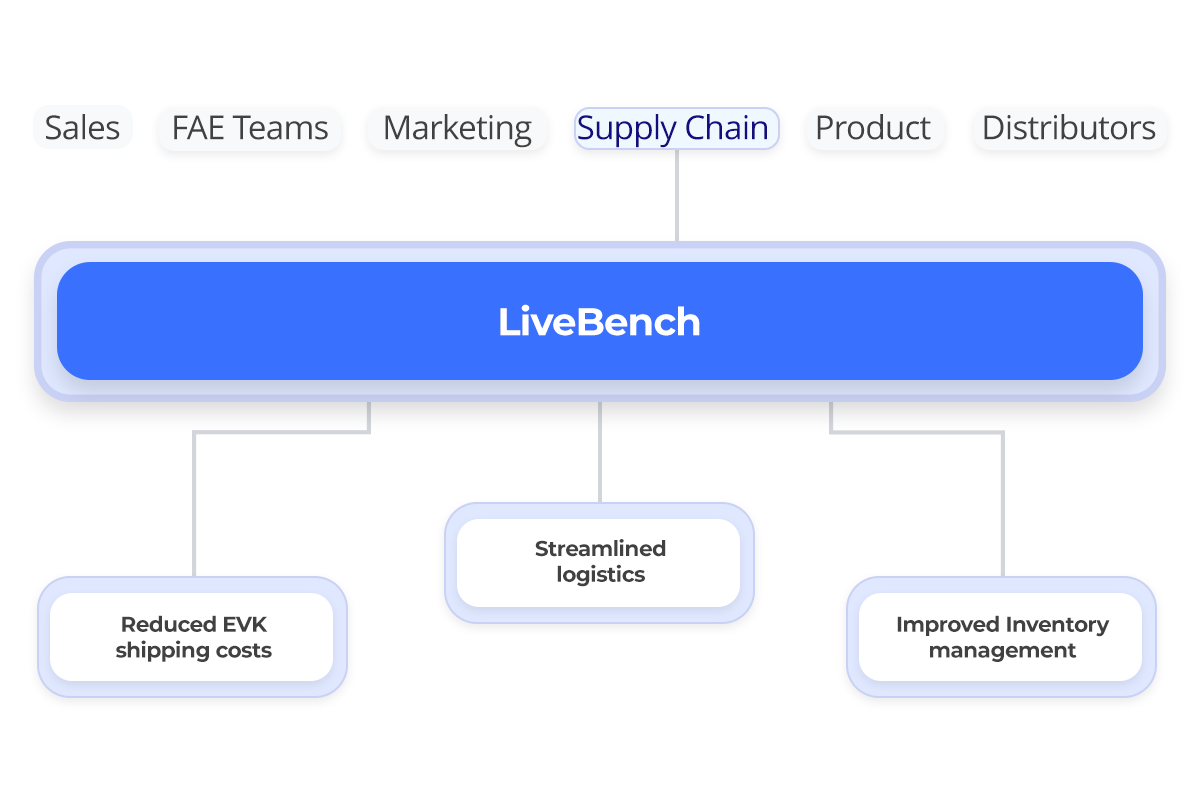 Sales
FAE Teams
Marketing
Supply Chain
Product
Distributors

LiveBench

Reduced EVK shipping costs

Streamlined logistics

Improved Inventory management